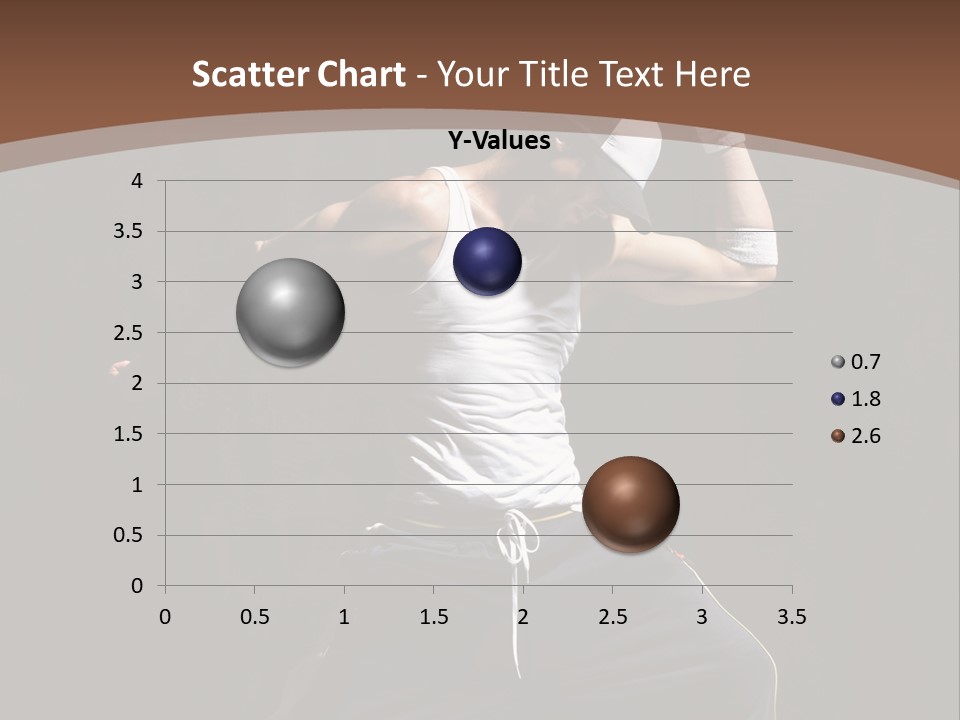 Scatter Chart - Your Title Text Here

Y-Values

4
3.5
3
2.5
2
1.5
1
0.5
0

0 0.5 1 1.5 2 2.5 3 3.5

0.7
1.8
2.6